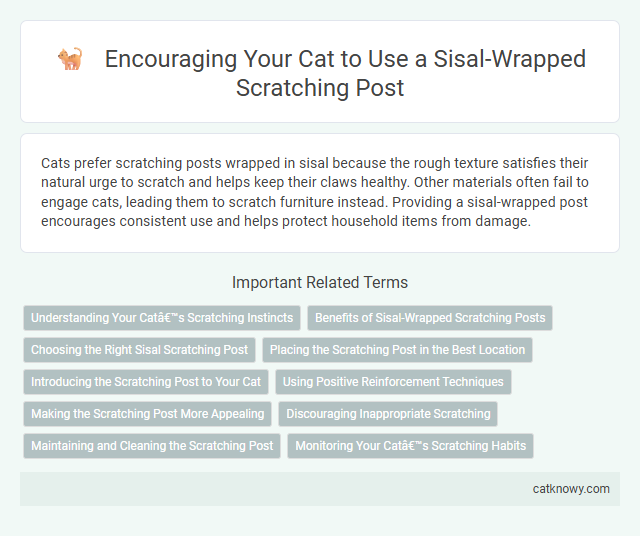 Encouraging Your Cat to Use a Sisal-Wrapped Scratching Post

Cats prefer scratching posts wrapped in sisal because the rough texture satisfies their natural urge to scratch and helps keep their claws healthy. Other materials often fail to engage cats, leading them to scratch furniture instead. Providing a sisal-wrapped post encourages consistent use and helps protect household items from damage.

Important Related Terms

Understanding Your Catâ€™s Scratching Instincts

Benefits of Sisal-Wrapped Scratching Posts

Choosing the Right Sisal Scratching Post

Placing the Scratching Post in the Best Location

Introducing the Scratching Post to Your Cat

Using Positive Reinforcement Techniques

Making the Scratching Post More Appealing

Discouraging Inappropriate Scratching

Maintaining and Cleaning the Scratching Post

Monitoring Your Catâ€™s Scratching Habits

catknowy.com